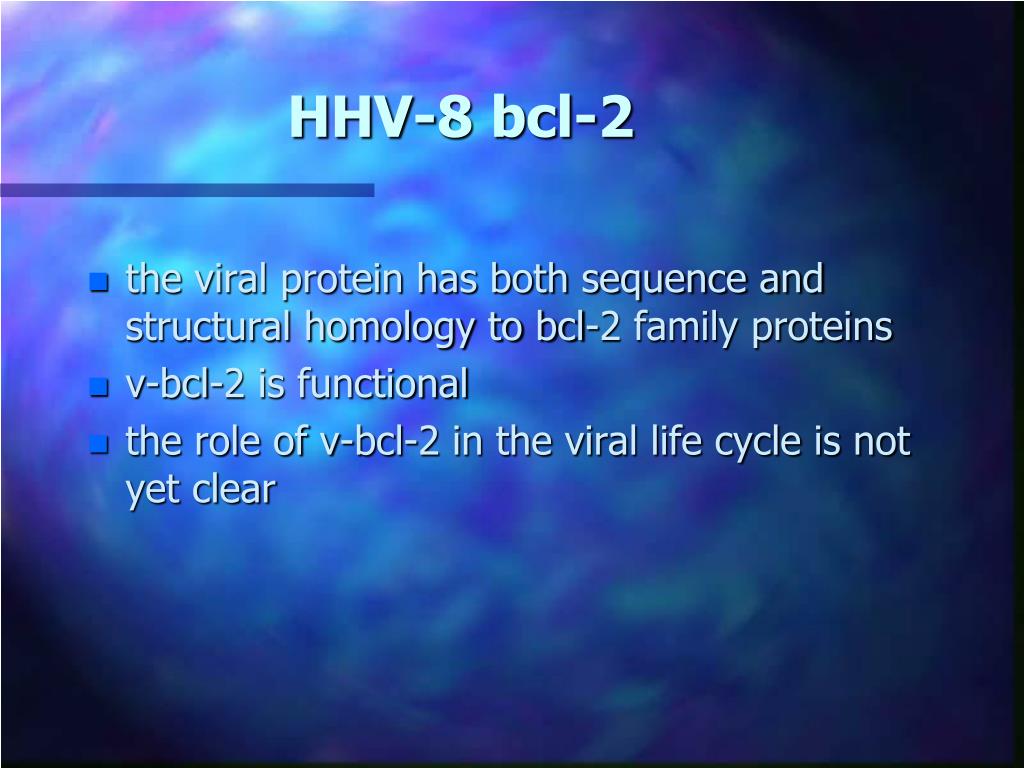 HHV-8 bcl-2

- the viral protein has both sequence and structural homology to bcl-2 family proteins
- v-bcl-2 is functional
- the role of v-bcl-2 in the viral life cycle is not yet clear